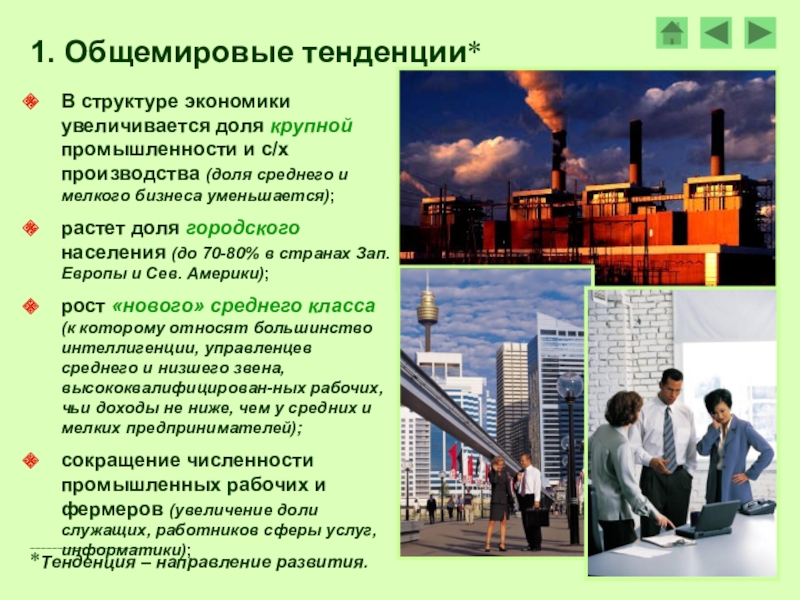 1. Общемировые тенденции*

В структуре экономики увеличивается доля крупной промышленности и с/х производства (доля среднего и мелкого бизнеса уменьшается);

растет доля городского населения (до 70-80% в странах Зап. Европы и Сев. Америки);

рост «нового» среднего класса (к которому относят большинство интеллигенции, управленцев среднего и низшего звена, высококвалифицирован-ных рабочих, чьи доходы не ниже, чем у средних и мелких предпринимателей);

сокращение численности промышленных рабочих и фермеров (увеличение доли служащих, работников сферы услуг, информатики);

*Тенденция – направление развития.